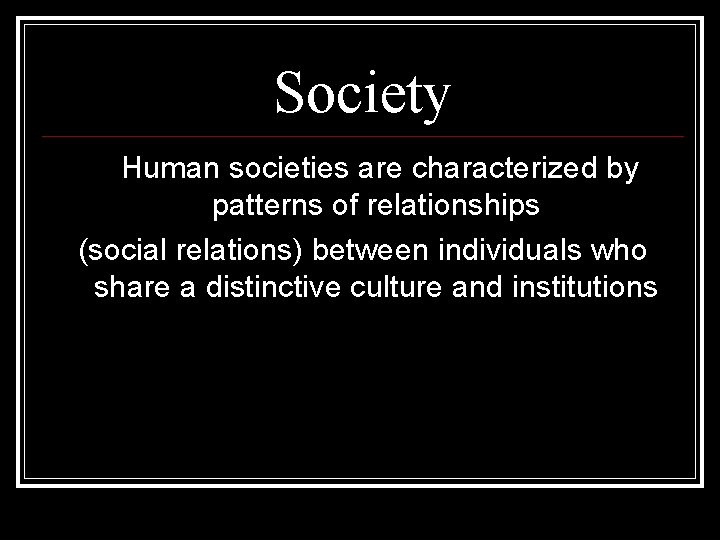 Society

Human societies are characterized by patterns of relationships (social relations) between individuals who share a distinctive culture and institutions